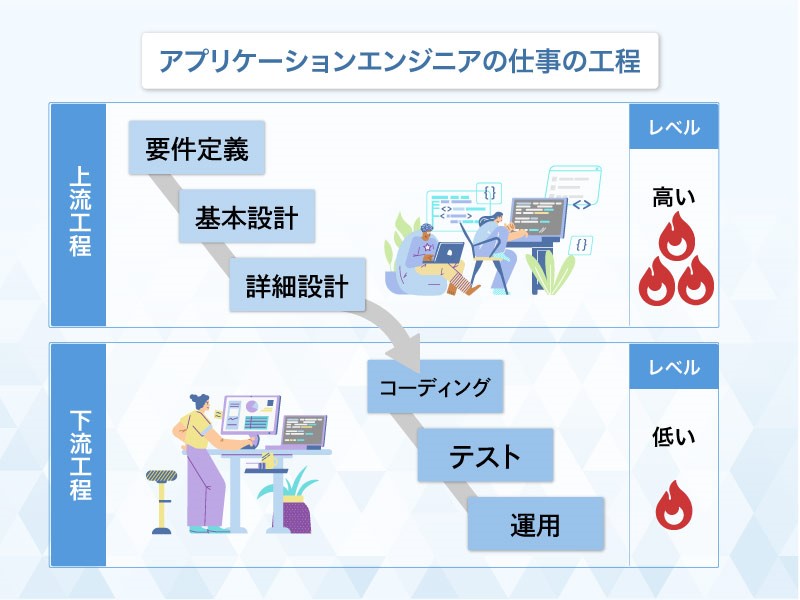 アプリケーションエンジニアの仕事の工程

上流工程

要件定義

基本設計

詳細設計

レベル

高い

下流工程

コーディング

テスト

運用

レベル

低い